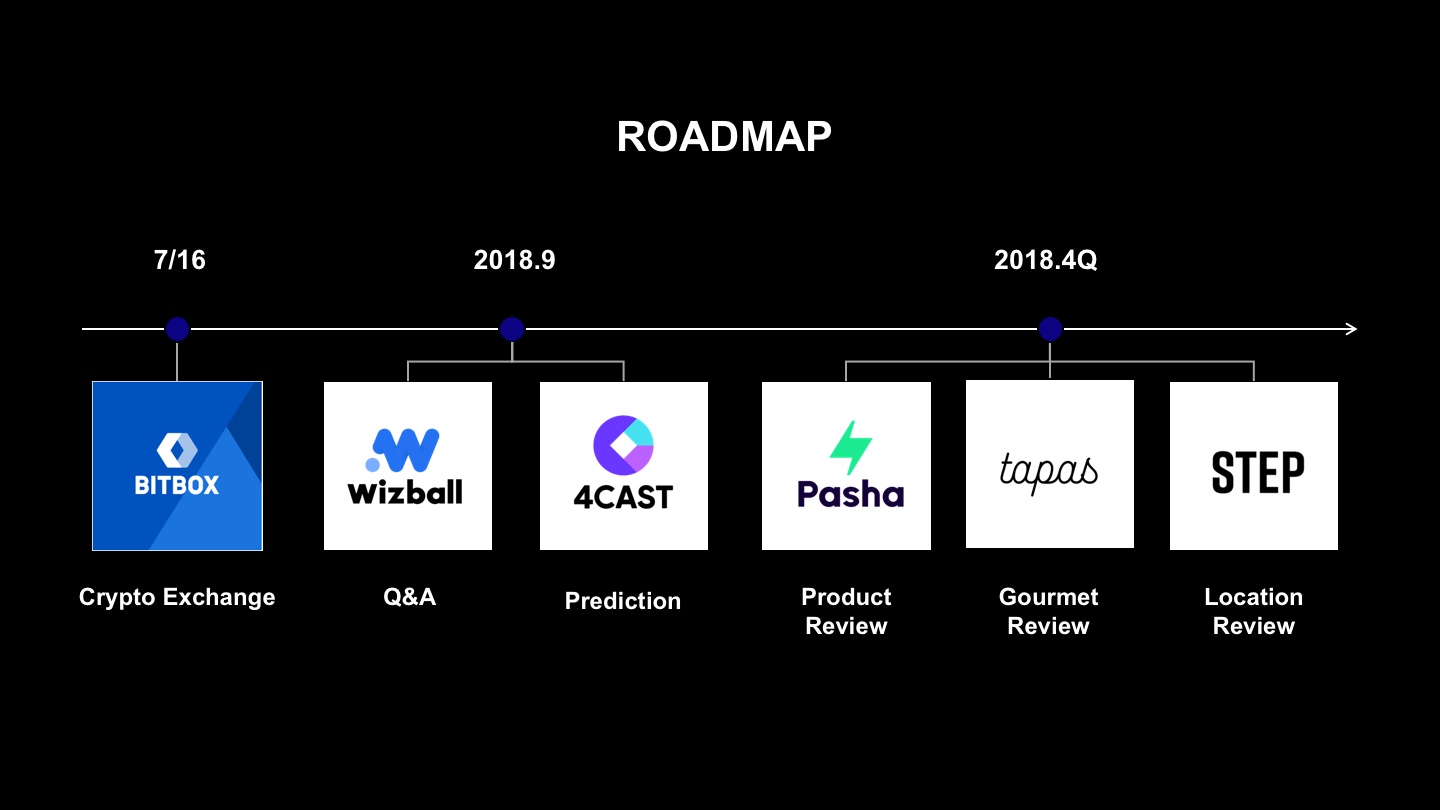 ROADMAP

7/16

2018.9

2018.4Q

BITBOX

Crypto Exchange

Wizball

Q&A

4CAST

Prediction

Pasha

Product Review

tapas

Gourmet Review

STEP

Location Review